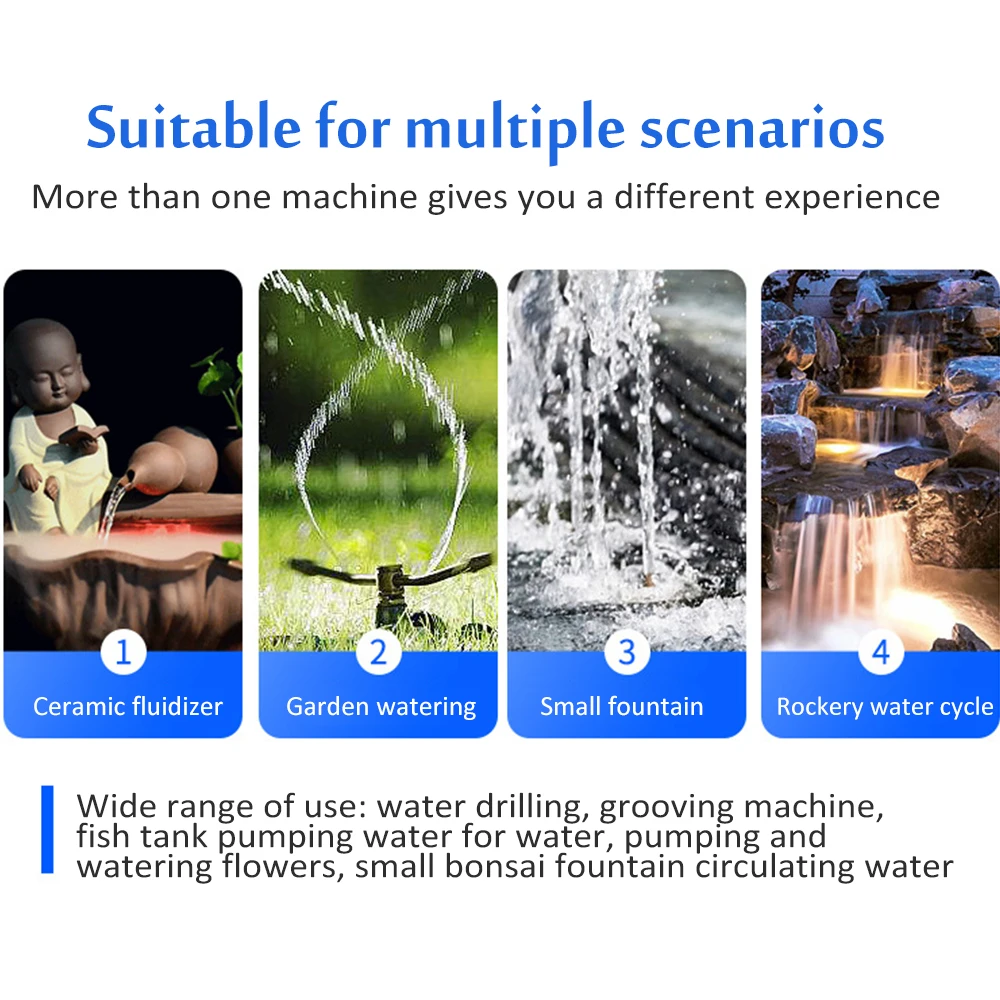 Suitable for multiple scenarios

More than one machine gives you a different experience

1
Ceramic fluidizer

2
Garden watering

3
Small fountain

4
Rockery water cycle

Wide range of use: water drilling, grooving machine, fish tank pumping water for water, pumping and watering flowers, small bonsai fountain circulating water